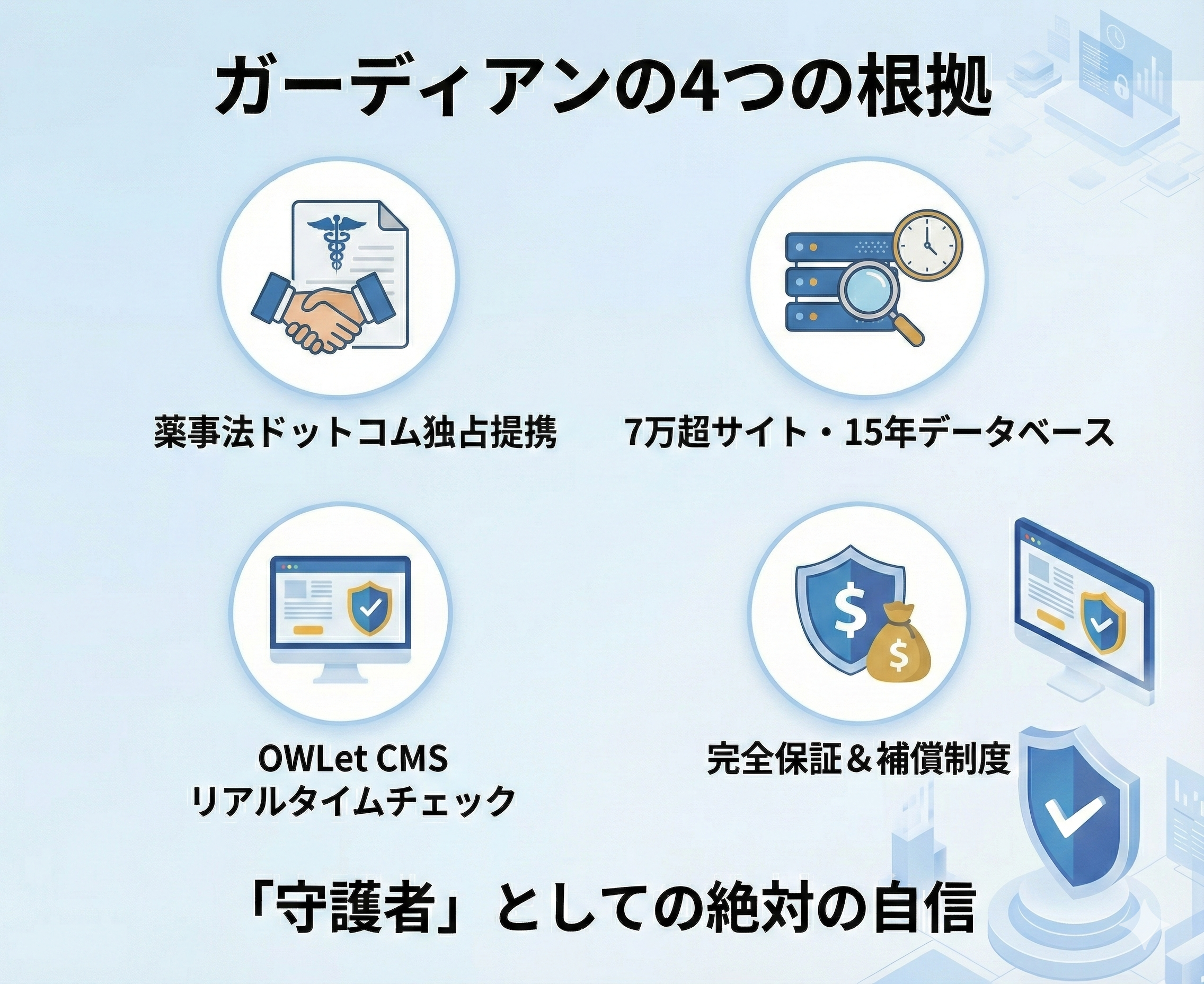 ガーディアンの4つの根拠

薬事法ドットコム独占提携

7万超サイト・15年データベース

OWLet CMS
リアルタイムチェック

完全保証＆補償制度

「守護者」としての絶対の自信